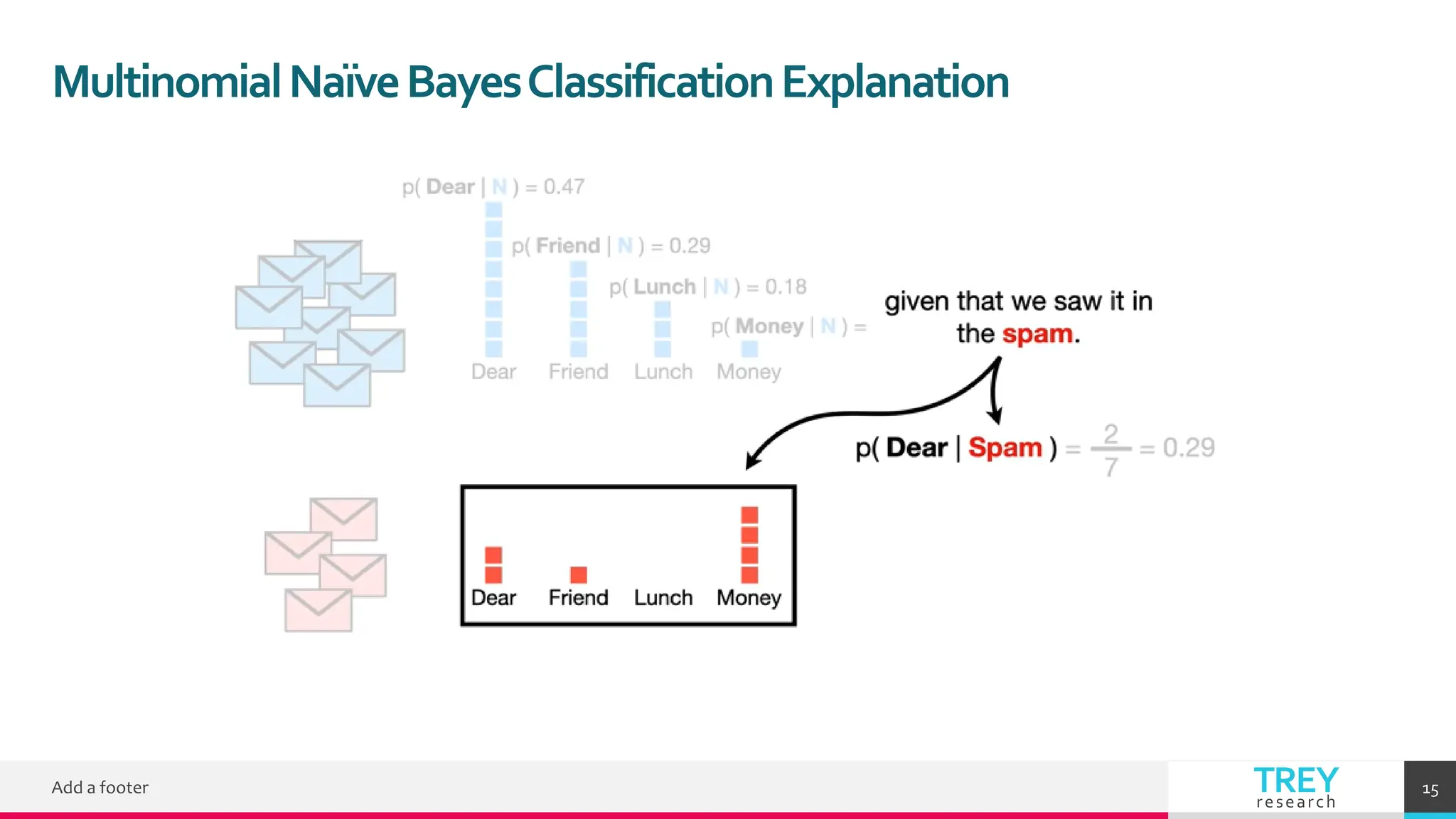 Multinomial Naïve Bayes Classification Explanation

p( Dear | N ) = 0.47

p( Friend | N ) = 0.29

p( Lunch | N ) = 0.18

p( Money | N ) =

Dear Friend Lunch Money

given that we saw it in the spam.

p( Dear | Spam ) = $\frac{2}{7}$ = 0.29

Dear Friend Lunch Money

Add a footer

TREY research

15